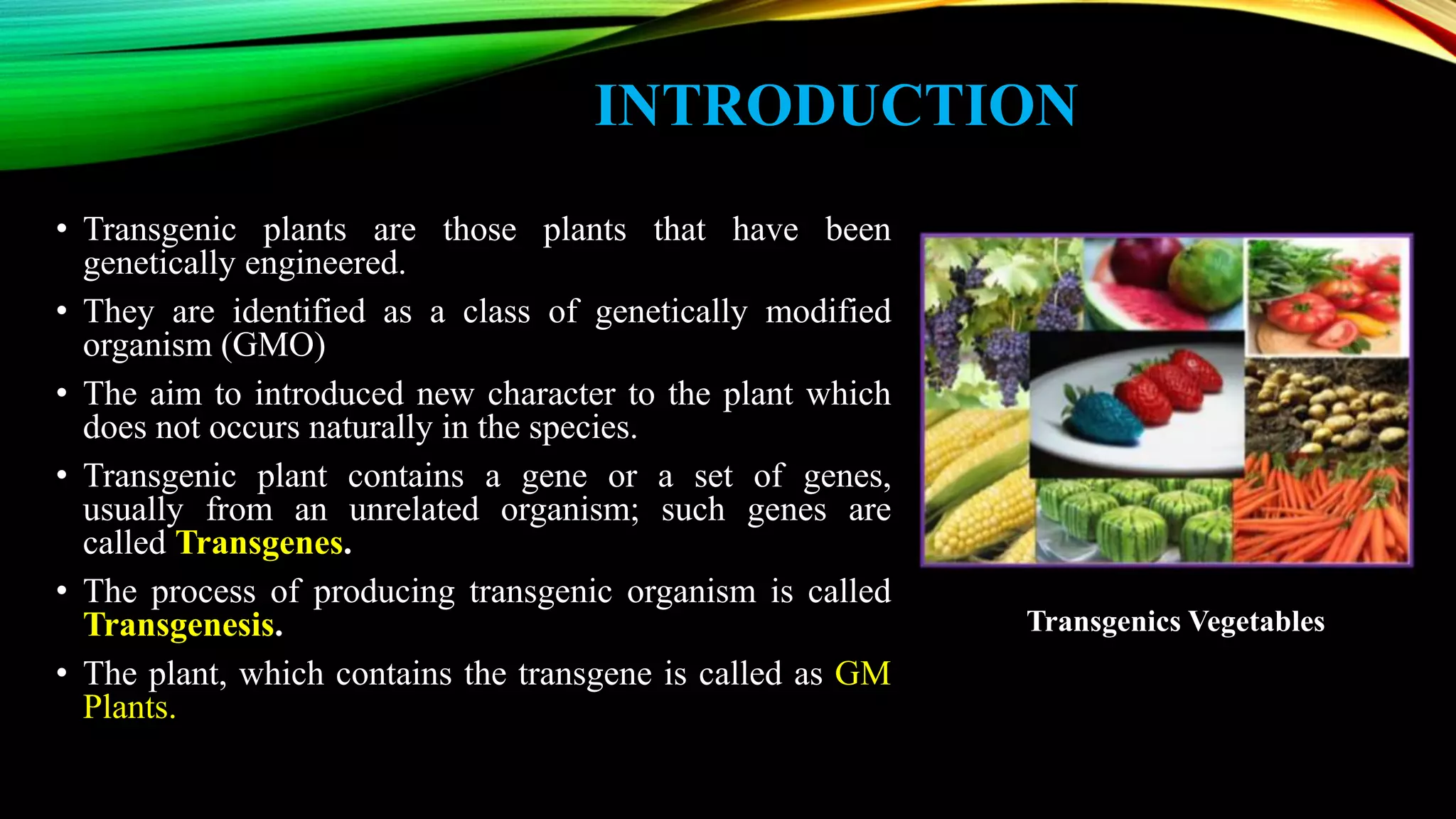 INTRODUCTION

• Transgenic plants are those plants that have been genetically engineered.

• They are identified as a class of genetically modified organism (GMO)

• The aim to introduced new character to the plant which does not occurs naturally in the species.

• Transgenic plant contains a gene or a set of genes, usually from an unrelated organism; such genes are called Transgenes.

• The process of producing transgenic organism is called Transgenesis.

• The plant, which contains the transgene is called as GM Plants.

Transgenics Vegetables